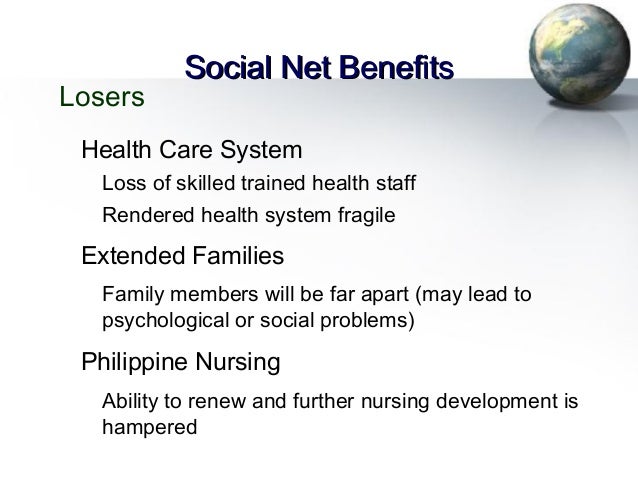 Social Net Benefits

Losers

Health Care System

Loss of skilled trained health staff

Rendered health system fragile

Extended Families

Family members will be far apart (may lead to psychological or social problems)

Philippine Nursing

Ability to renew and further nursing development is hampered